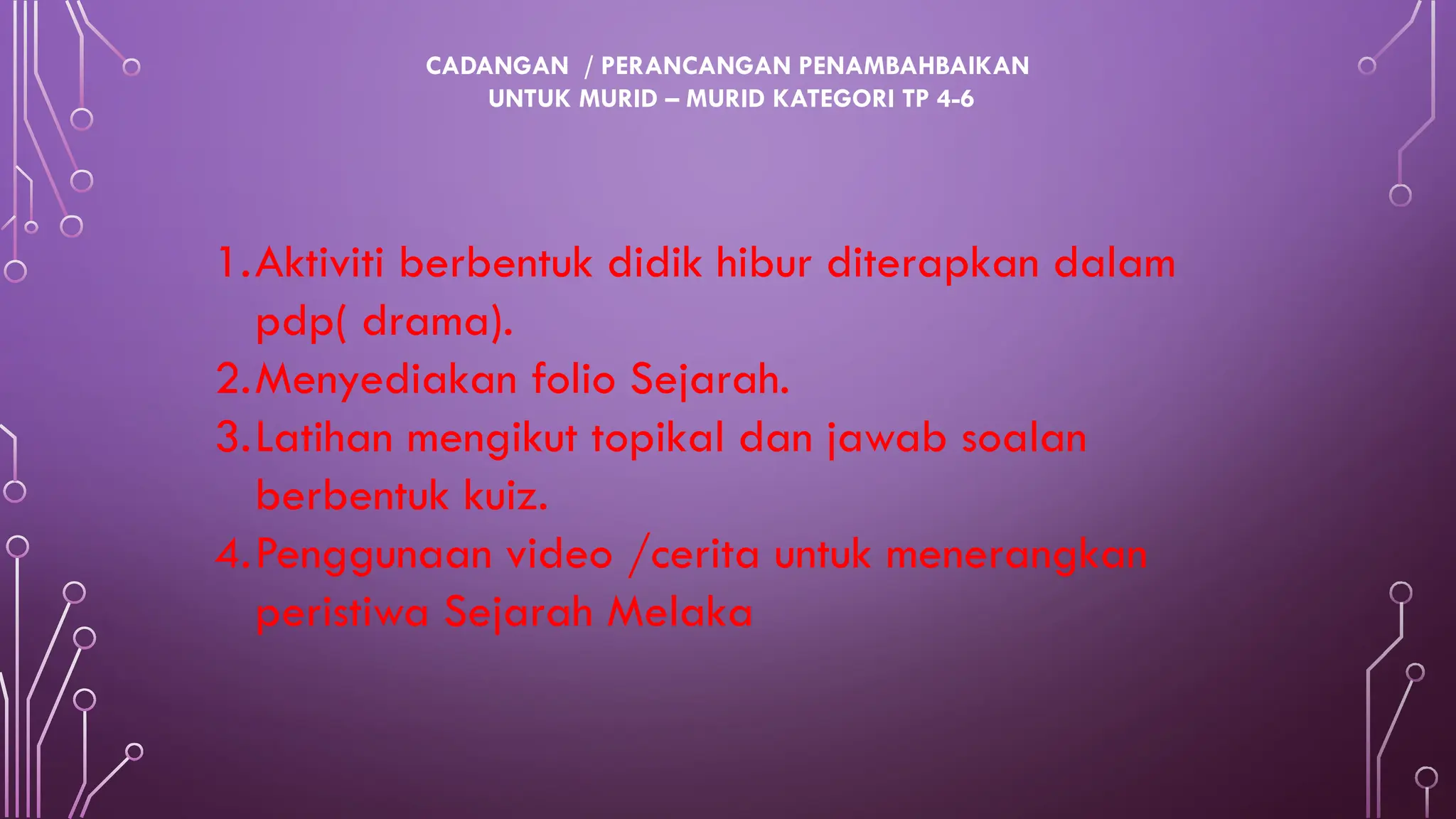 CADANGAN / PERANCANGAN PENAMBAHBAIKAN UNTUK MURID – MURID KATEGORI TP 4-6

1. Aktiviti berbentuk didik hibur diterapkan dalam pdp( drama).
2. Menyediakan folio Sejarah.
3. Latihan mengikut topikal dan jawab soalan berbentuk kuiz.
4. Penggunaan video /cerita untuk menerangkan peristiwa Sejarah Melaka